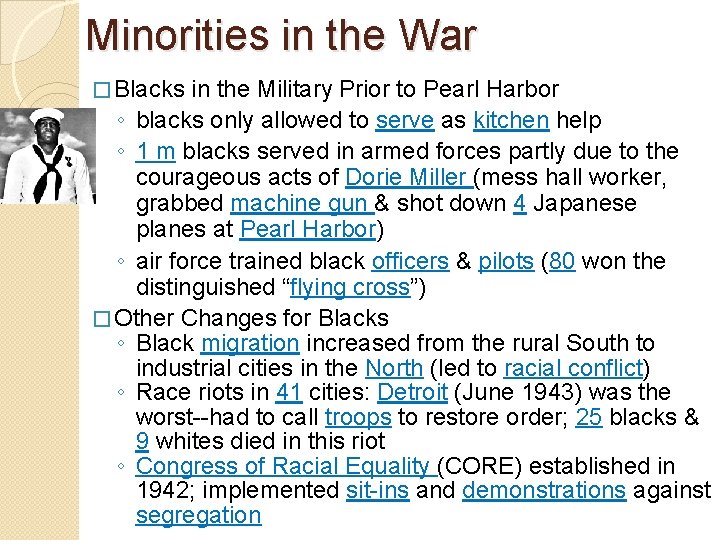 Minorities in the War

□ Blacks in the Military Prior to Pearl Harbor
◦ blacks only allowed to serve as kitchen help
◦ 1 m blacks served in armed forces partly due to the courageous acts of Dorie Miller (mess hall worker, grabbed machine gun & shot down 4 Japanese planes at Pearl Harbor)
◦ air force trained black officers & pilots (80 won the distinguished "flying cross")

□ Other Changes for Blacks
◦ Black migration increased from the rural South to industrial cities in the North (led to racial conflict)
◦ Race riots in 41 cities: Detroit (June 1943) was the worst--had to call troops to restore order; 25 blacks & 9 whites died in this riot
◦ Congress of Racial Equality (CORE) established in 1942; implemented sit-ins and demonstrations against segregation